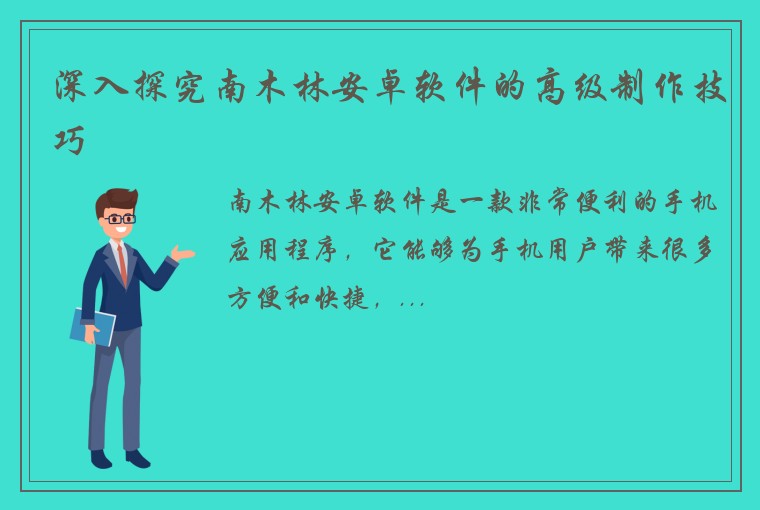 深入探究南木林安卓软件的高级制作技巧

南木林安卓软件是一款非常便利的手机应用程序，它能够为手机用户带来很多方便和快捷，...